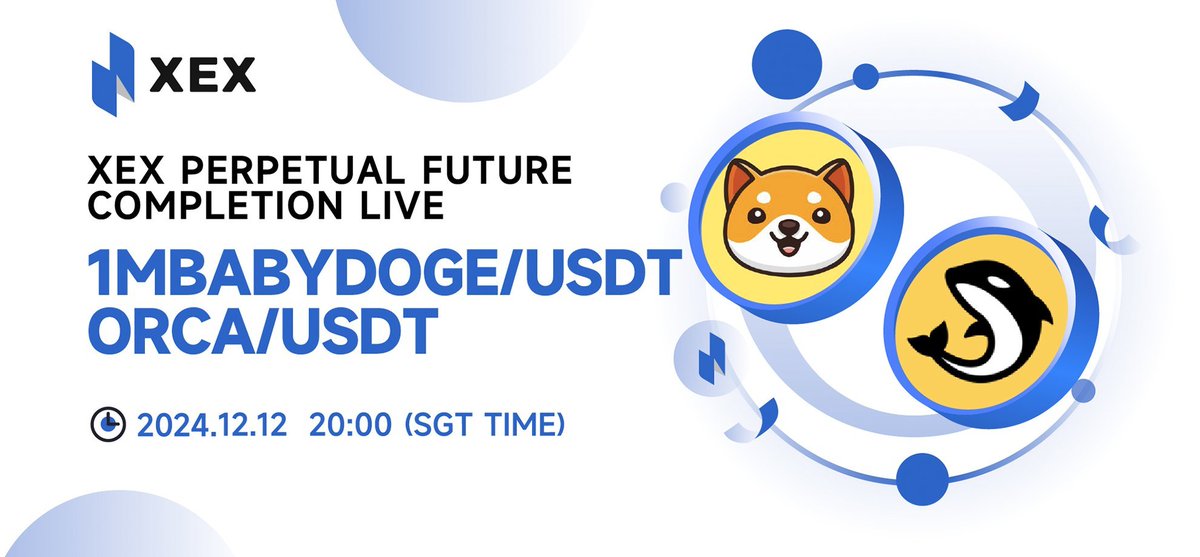 XEX

XEX PERPETUAL FUTURE COMPLETION LIVE

1MBABYDOGE/USDT
ORCA/USDT

2024.12.12 20:00 (SGT TIME)